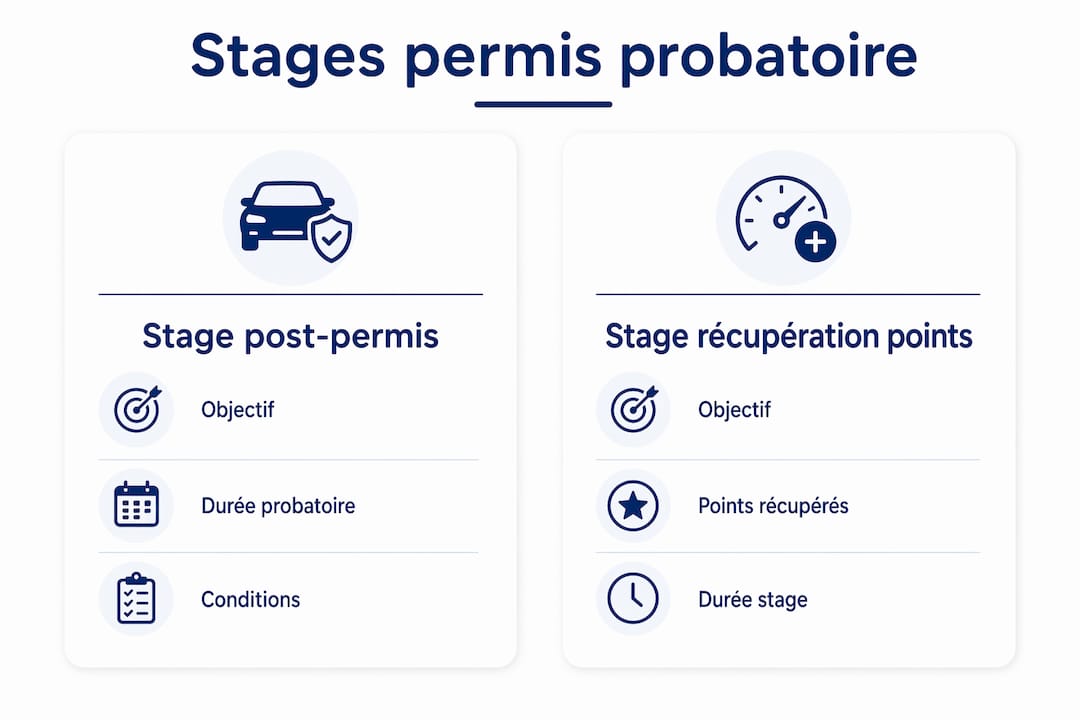 Stages permis probatoire

Stage post-permis

Objectif

Durée probatoire

Conditions

Stage récupération points

Objectif

Points récupérés

Durée stage